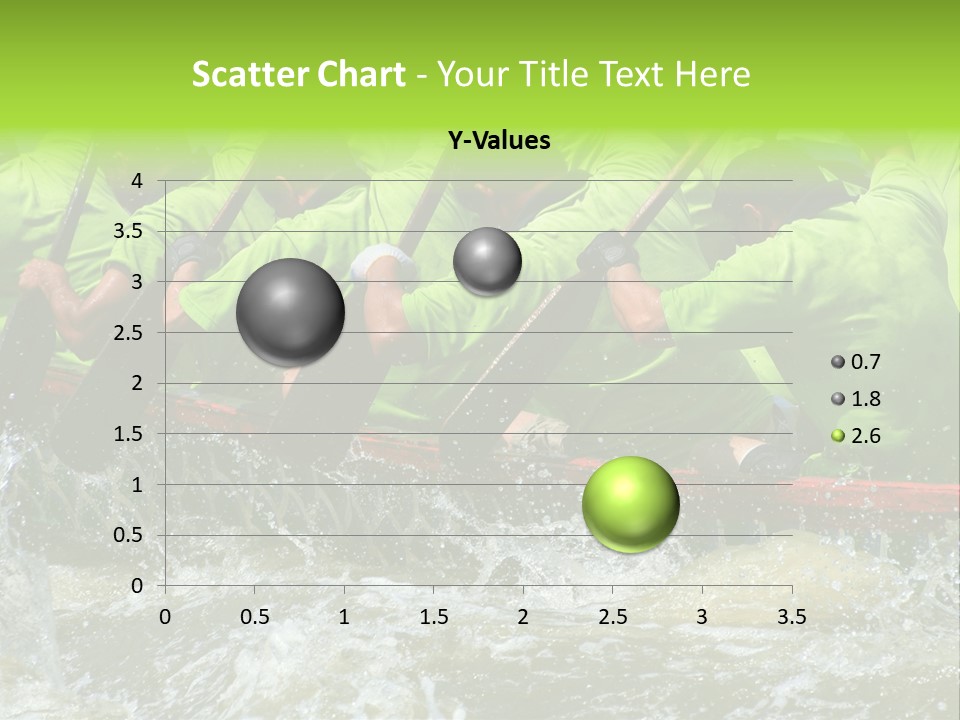 Scatter Chart - Your Title Text Here

Y-Values

4
3.5
3
2.5
2
1.5
1
0.5
0

0 0.5 1 1.5 2 2.5 3 3.5

0.7
1.8
2.6